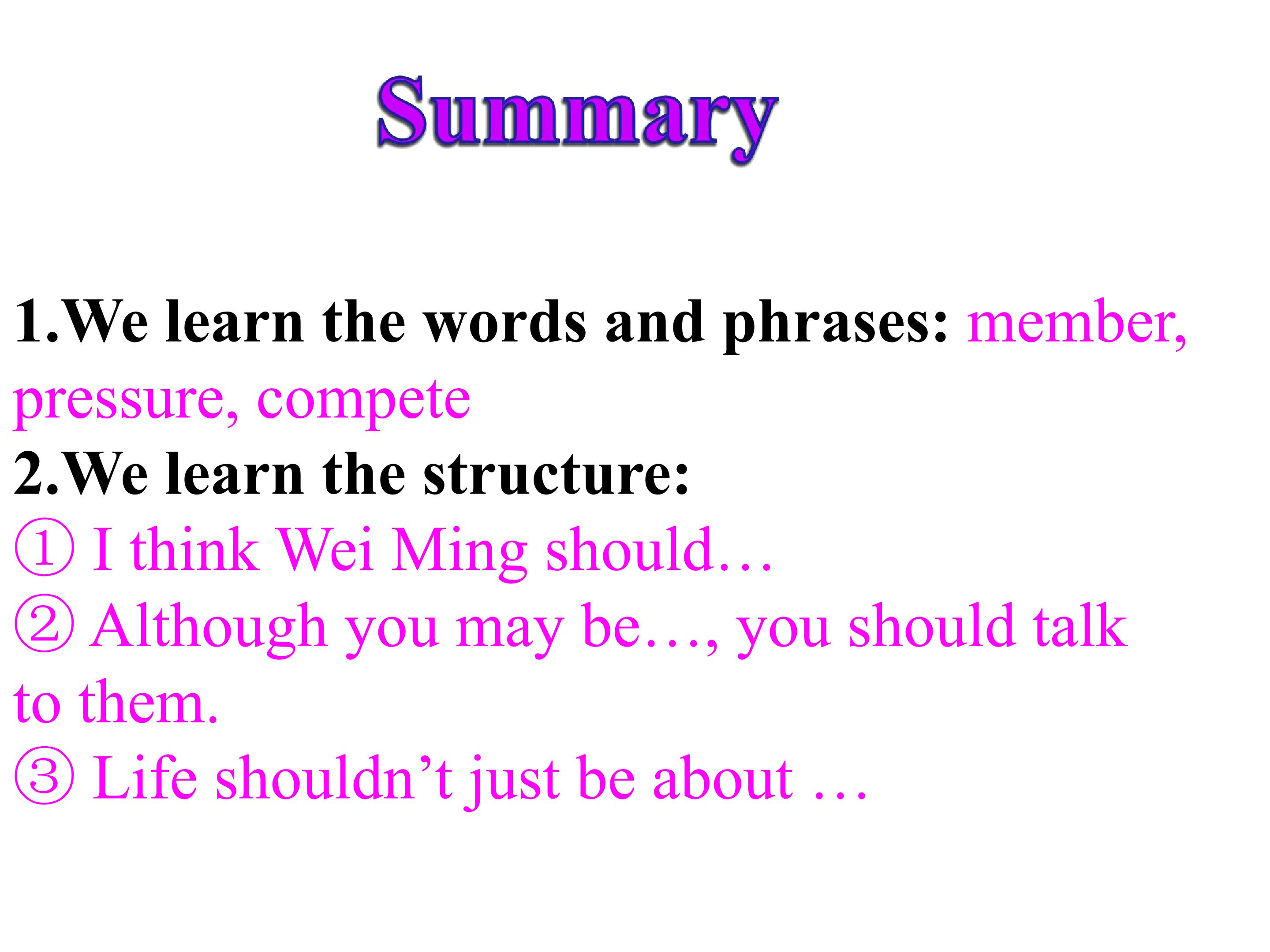 Summary

1.We learn the words and phrases: member, pressure, compete

2.We learn the structure:

① I think Wei Ming should…

② Although you may be…, you should talk to them.

③ Life shouldn't just be about …